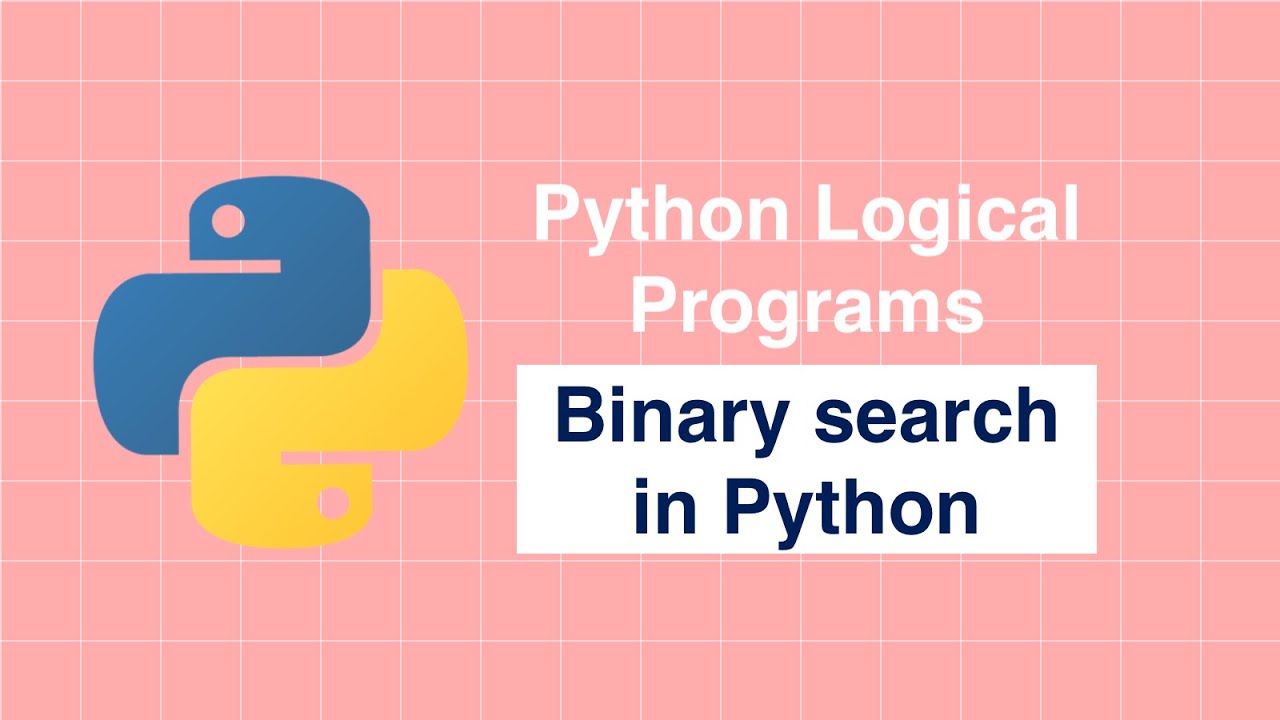 Python Logical Programs

Binary search in Python